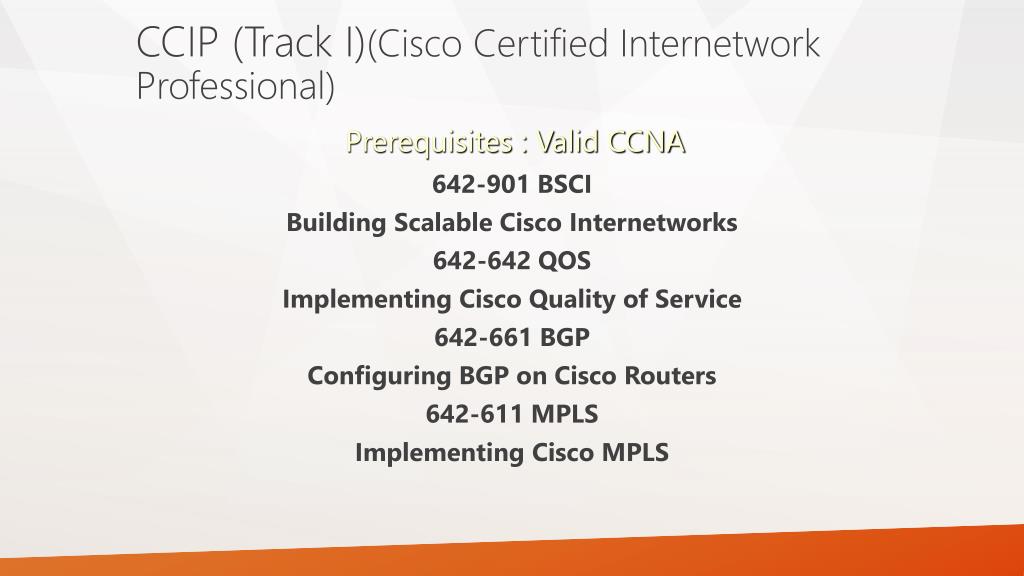 CCIP (Track I)(Cisco Certified Internetwork Professional)

Prerequisites : Valid CCNA

642-901 BSCI

Building Scalable Cisco Internetworks

642-642 QOS

Implementing Cisco Quality of Service

642-661 BGP

Configuring BGP on Cisco Routers

642-611 MPLS

Implementing Cisco MPLS